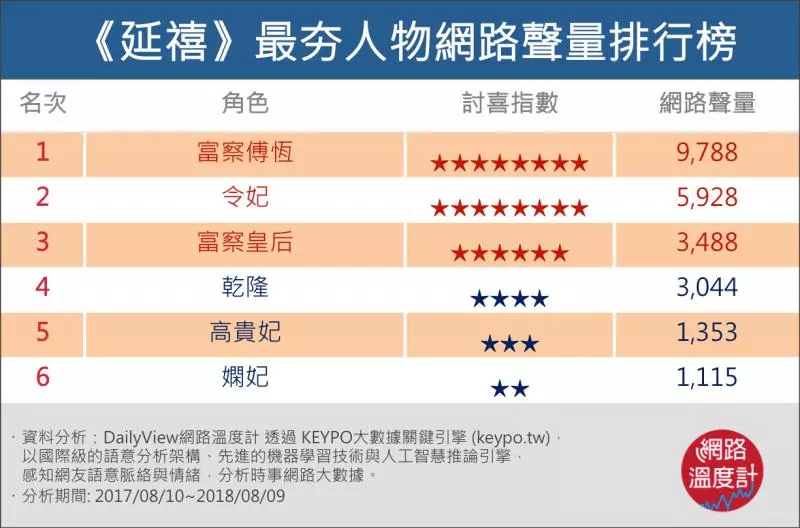 《延禧》最夯人物網路聲量排行榜

| 名次 | 角色 | 討喜指數 | 網路聲量 |
|---|---|---|---|
| 1 | 富察傅恆 | ★★★★★★★★ | 9,788 |
| 2 | 令妃 | ★★★★★★★★ | 5,928 |
| 3 | 富察皇后 | ★★★★★★ | 3,488 |
| 4 | 乾隆 | ★★★★ | 3,044 |
| 5 | 高貴妃 | ★★★ | 1,353 |
| 6 | 嫻妃 | ★★ | 1,115 |

· 資料分析：DailyView網路溫度計 透過 KEYPO大數據關鍵引擎 (keypo.tw)，以國際級的語意分析架構、先進的機器學習技術與人工智慧推論引擎，感知網友語意脈絡與情緒，分析時事網路大數據。
· 分析期間: 2017/08/10~2018/08/09

網路溫度計